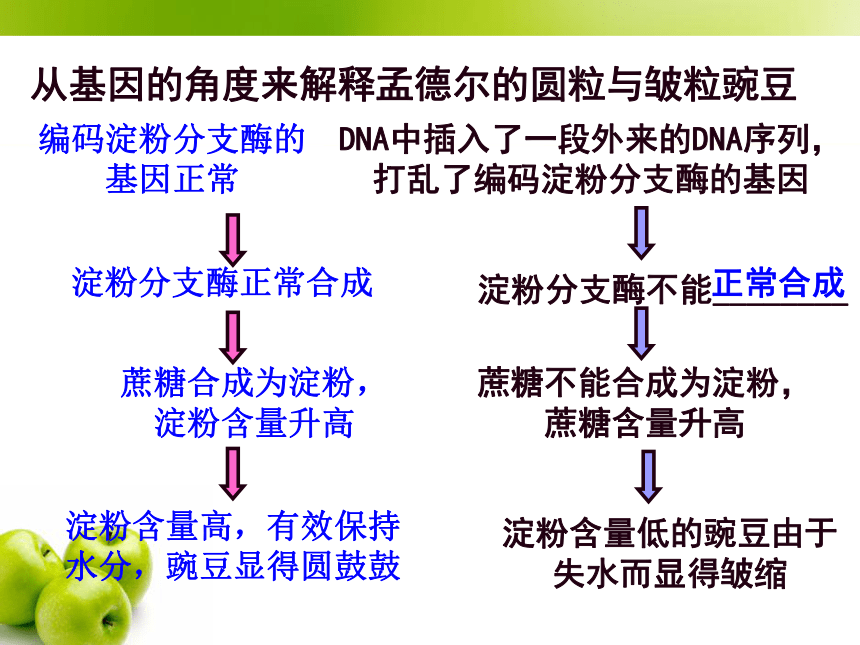 从基因的角度来解释孟德尔的圆粒与皱粒豌豆

编码淀粉分支酶的基因正常

淀粉分支酶正常合成

蔗糖合成为淀粉，淀粉含量升高

淀粉含量高，有效保持水分，豌豆显得圆鼓鼓

DNA中插入了一段外来的DNA序列，打乱了编码淀粉分支酶的基因

淀粉分支酶不能正常合成

蔗糖不能合成为淀粉，蔗糖含量升高

淀粉含量低的豌豆由于失水而显得皱缩